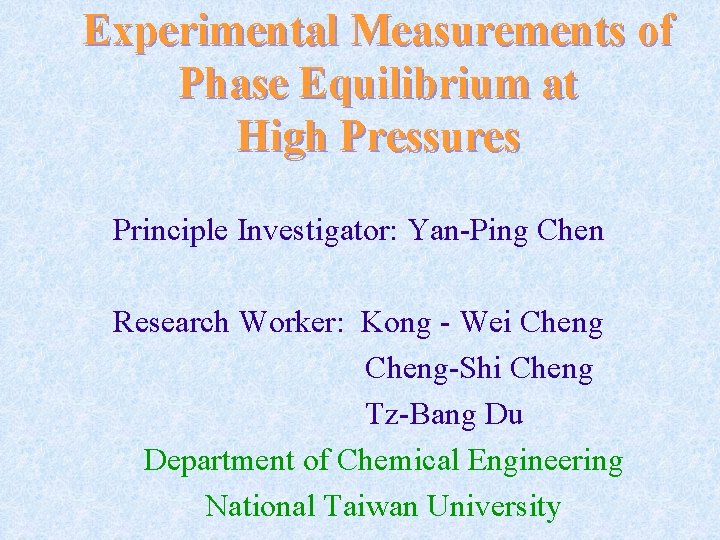 Experimental Measurements of Phase Equilibrium at High Pressures

Principle Investigator: Yan-Ping Chen

Research Worker: Kong - Wei Cheng
Cheng-Shi Cheng
Tz-Bang Du

Department of Chemical Engineering
National Taiwan University